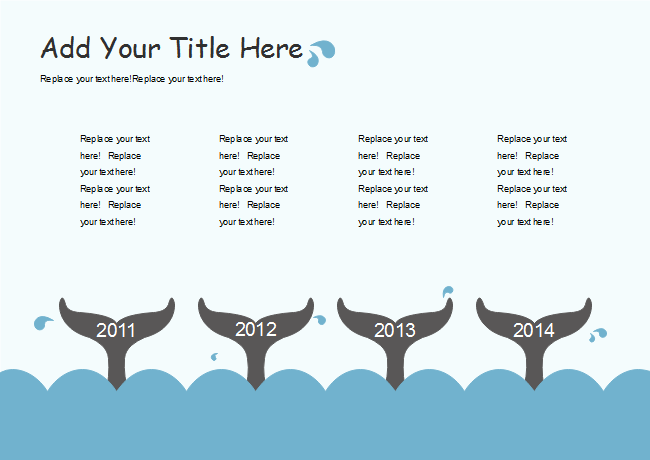 Add Your Title Here

Replace your text here!Replace your text here!

Replace your text here! Replace your text here! Replace your text here! Replace your text here!

Replace your text here! Replace your text here! Replace your text here! Replace your text here!

Replace your text here! Replace your text here! Replace your text here! Replace your text here!

Replace your text here! Replace your text here! Replace your text here! Replace your text here!

2011

2012

2013

2014